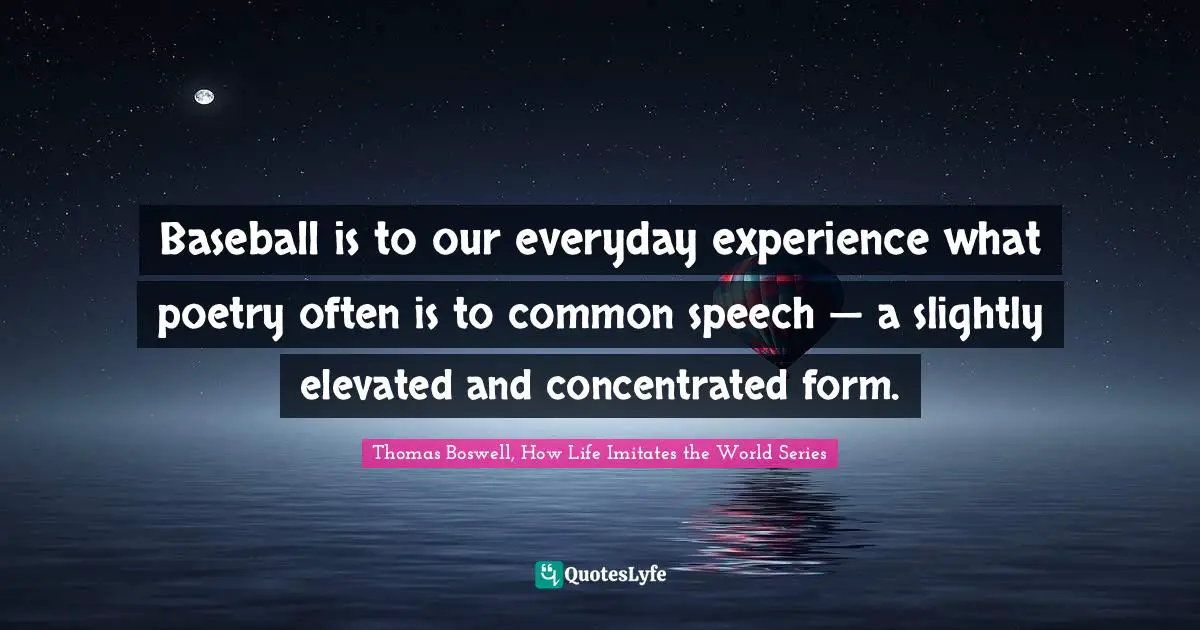 Baseball is to our everyday experience what poetry often is to common speech — a slightly elevated and concentrated form.

Thomas Boswell, How Life Imitates the World Series

QuotesLyfe